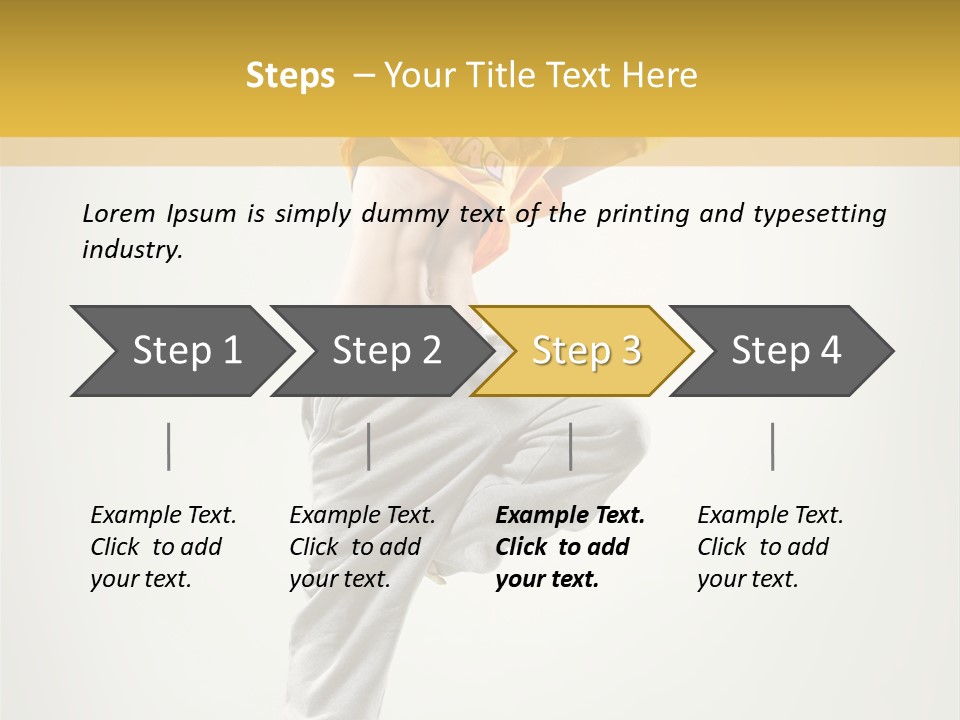 Steps – Your Title Text Here

Lorem Ipsum is simply dummy text of the printing and typesetting industry.

Step 1

Step 2

Step 3

Step 4

Example Text. Click to add your text.

Example Text. Click to add your text.

Example Text. Click to add your text.

Example Text. Click to add your text.